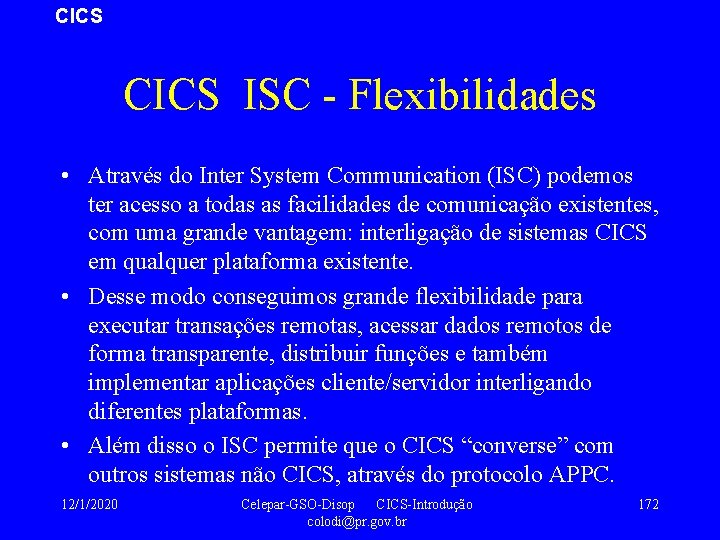 CICS

CICS ISC - Flexibilidades

• Através do Inter System Communication (ISC) podemos ter acesso a todas as facilidades de comunicação existentes, com uma grande vantagem: interligação de sistemas CICS em qualquer plataforma existente.

• Desse modo conseguimos grande flexibilidade para executar transações remotas, acessar dados remotos de forma transparente, distribuir funções e também implementar aplicações cliente/servidor interligando diferentes plataformas.

• Além disso o ISC permite que o CICS “converse” com outros sistemas não CICS, através do protocolo APPC.

12/1/2020

Celepar-GSO-Disop CICS-Introdução colodi@pr.gov.br

172